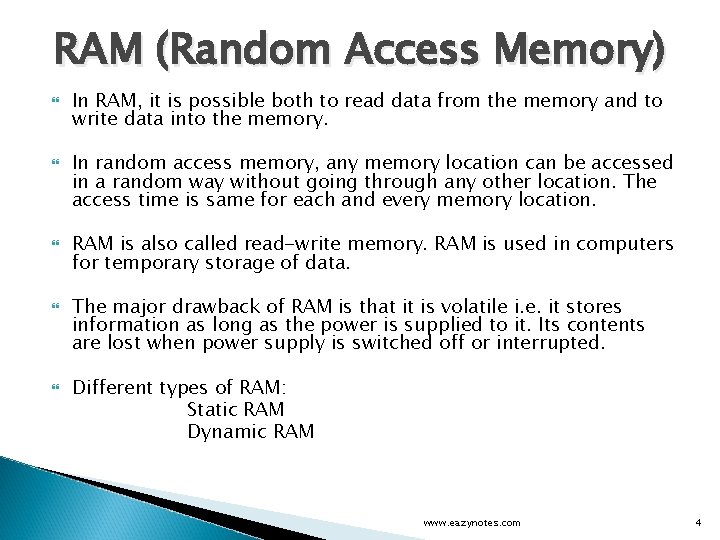 RAM (Random Access Memory)

In RAM, it is possible both to read data from the memory and to write data into the memory.

In random access memory, any memory location can be accessed in a random way without going through any other location. The access time is same for each and every memory location.

RAM is also called read-write memory. RAM is used in computers for temporary storage of data.

The major drawback of RAM is that it is volatile i.e. it stores information as long as the power is supplied to it. Its contents are lost when power supply is switched off or interrupted.

Different types of RAM:
Static RAM
Dynamic RAM

www.eazynotes.com

4